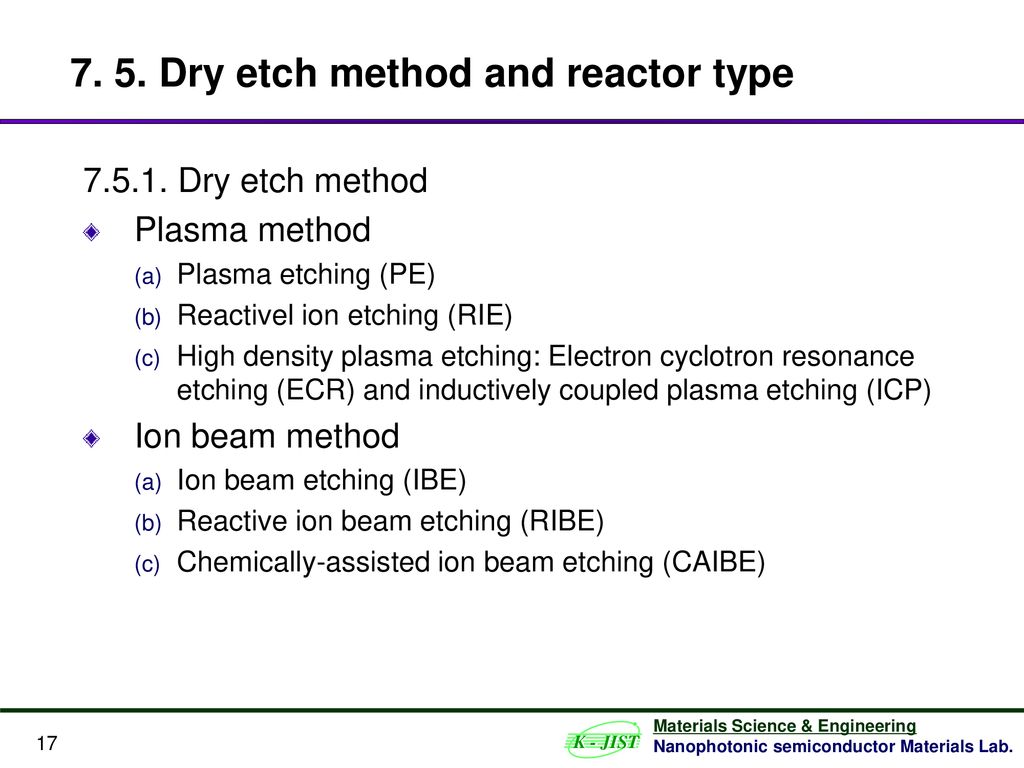 7. 5. Dry etch method and reactor type

7.5.1. Dry etch method

Plasma method

(a) Plasma etching (PE)

(b) Reactivel ion etching (RIE)

(c) High density plasma etching: Electron cyclotron resonance etching (ECR) and inductively coupled plasma etching (ICP)

Ion beam method

(a) Ion beam etching (IBE)

(b) Reactive ion beam etching (RIBE)

(c) Chemically-assisted ion beam etching (CAIBE)

17

K - JIST

Materials Science & Engineering
Nanophotonic semiconductor Materials Lab.